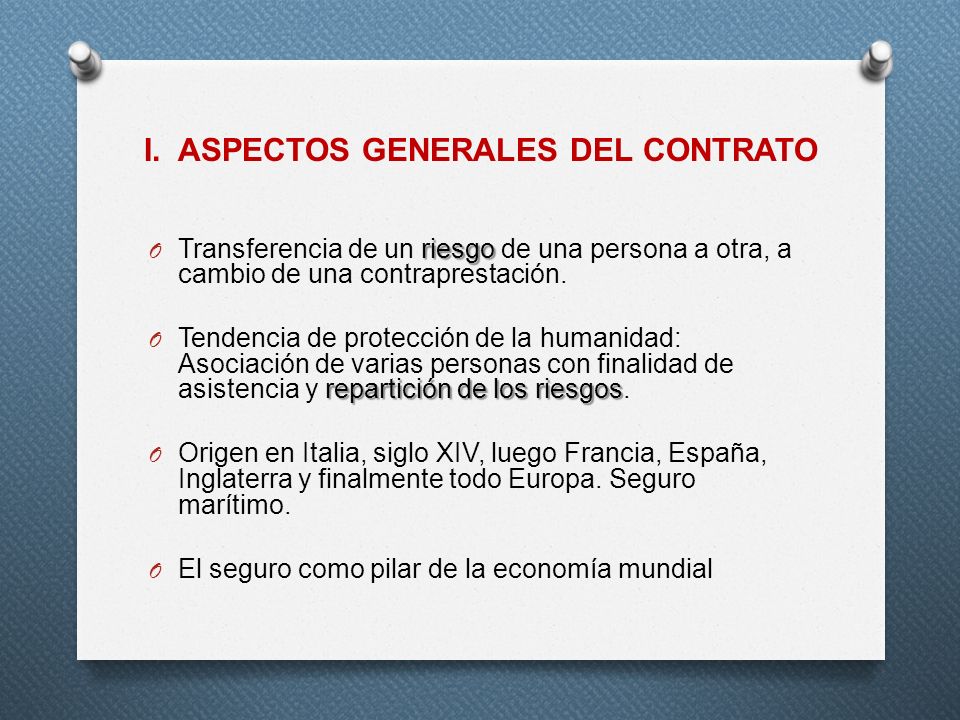 I. ASPECTOS GENERALES DEL CONTRATO

O Transferencia de un riesgo de una persona a otra, a cambio de una contraprestación.

O Tendencia de protección de la humanidad: Asociación de varias personas con finalidad de asistencia y repartición de los riesgos.

O Origen en Italia, siglo XIV, luego Francia, España, Inglaterra y finalmente todo Europa. Seguro marítimo.

O El seguro como pilar de la economía mundial